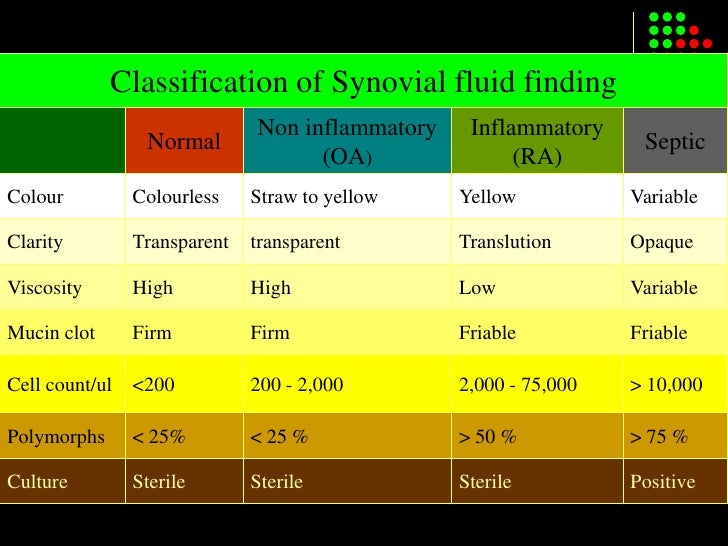 Classification of Synovial fluid finding

| | Normal | Non inflammatory (OA) | Inflammatory (RA) | Septic |
|---|---|---|---|---|
| Colour | Colourless | Straw to yellow | Yellow | Variable |
| Clarity | Transparent | transparent | Translution | Opaque |
| Viscosity | High | High | Low | Variable |
| Mucin clot | Firm | Firm | Friable | Friable |
| Cell count/ul | <200 | 200 - 2,000 | 2,000 - 75,000 | > 10,000 |
| Polymorphs | < 25% | < 25 % | > 50 % | > 75 % |
| Culture | Sterile | Sterile | Sterile | Positive |